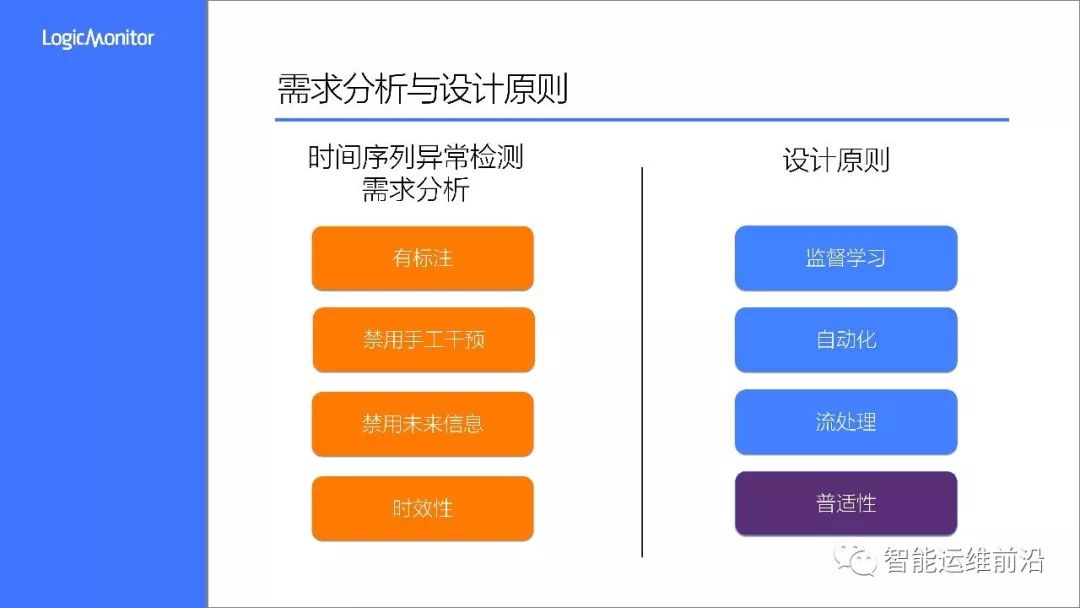 LogicMonitor

需求分析与设计原则

时间序列异常检测
需求分析

有标注

禁用手工干预

禁用未来信息

时效性

设计原则

监督学习

自动化

流处理

普适性

智能运维前沿